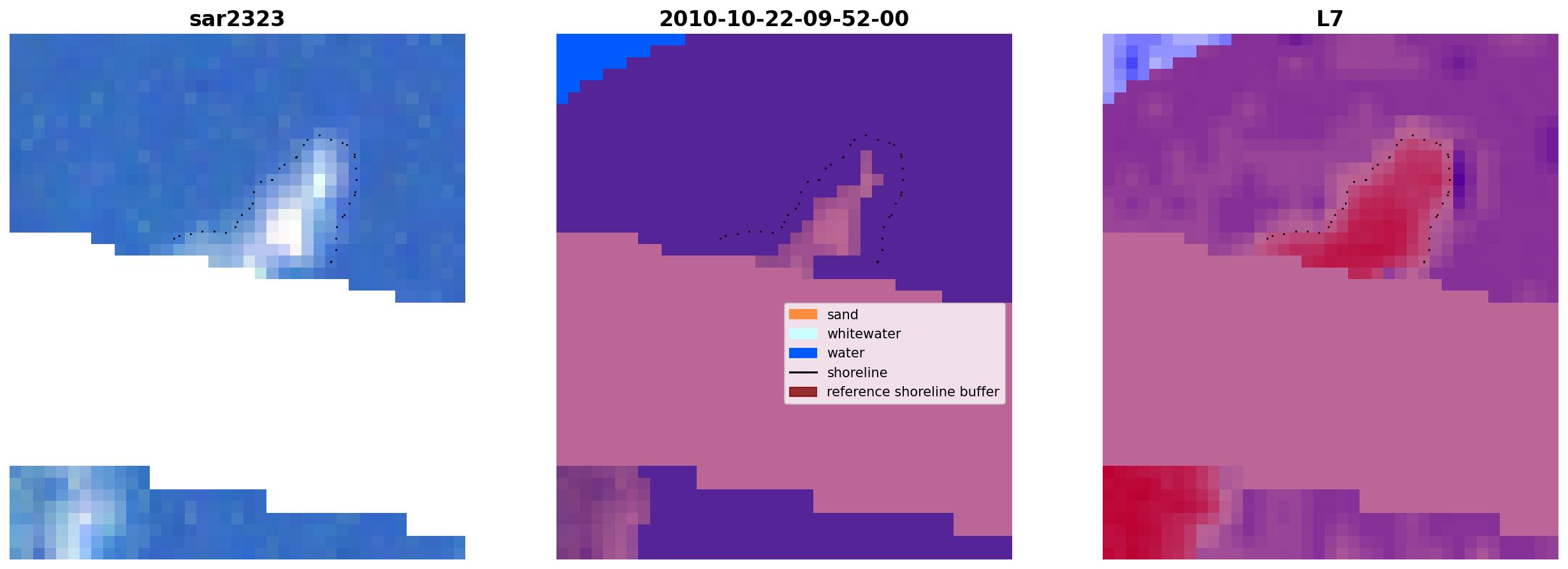 sar2323

2010-10-22-09-52-00

sand
whitewater
water
shoreline
reference shoreline buffer

L7